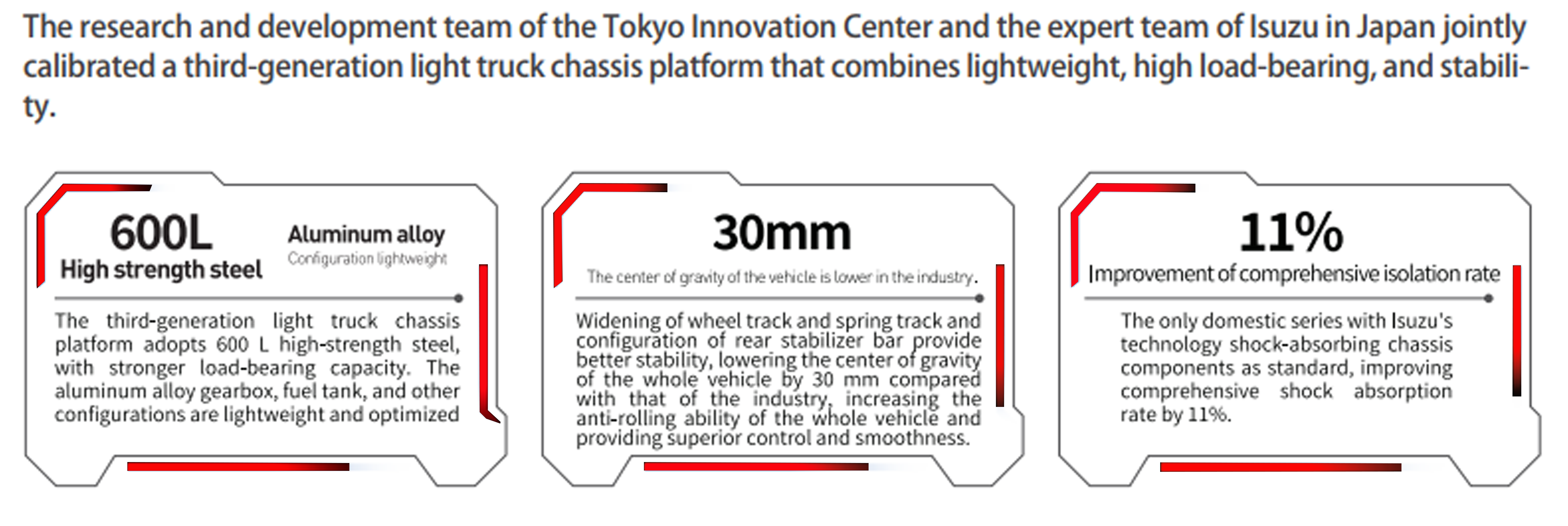 The research and development team of the Tokyo Innovation Center and the expert team of Isuzu in Japan jointly calibrated a third-generation light truck chassis platform that combines lightweight, high load-bearing, and stability.

600L
High strength steel

Aluminum alloy
Configuration lightweight

The third-generation light truck chassis platform adopts 600 L high-strength steel, with stronger load-bearing capacity. The aluminum alloy gearbox, fuel tank, and other configurations are lightweight and optimized

30mm
The center of gravity of the vehicle is lower in the industry.

Widening of wheel track and spring track and configuration of rear stabilizer bar provide better stability, lowering the center of gravity of the whole vehicle by 30 mm compared with that of the industry, increasing the anti-rolling ability of the whole vehicle and providing superior control and smoothness.

11%
Improvement of comprehensive isolation rate

The only domestic series with Isuzu's technology shock-absorbing chassis components as standard, improving comprehensive shock absorption rate by 11%.